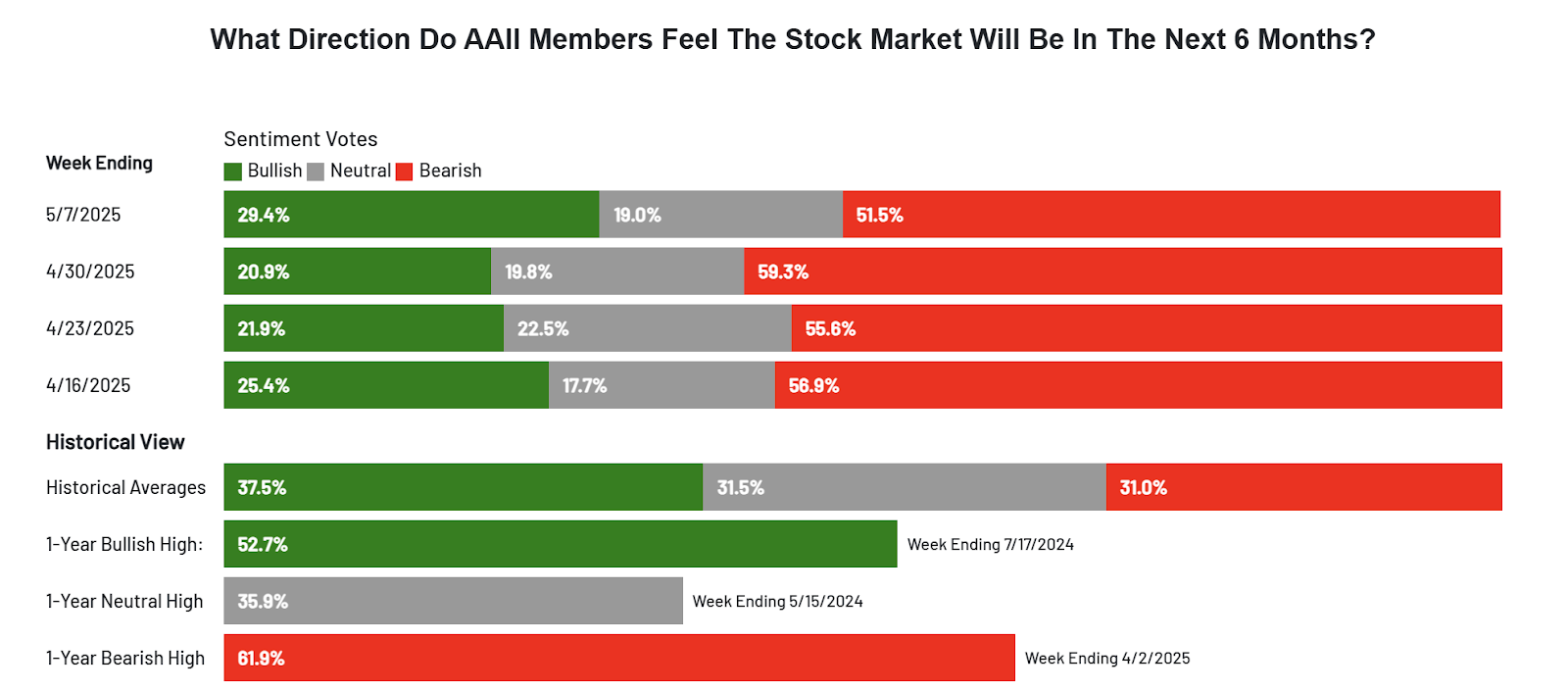 What Direction Do AAII Members Feel The Stock Market Will Be In The Next 6 Months?

Sentiment Votes
Week Ending
Bullish Neutral Bearish

5/7/2025 29.4% 19.0% 51.5%
4/30/2025 20.9% 19.8% 59.3%
4/23/2025 21.9% 22.5% 55.6%
4/16/2025 25.4% 17.7% 56.9%

Historical View
Historical Averages 37.5% 31.5% 31.0%
1-Year Bullish High: 52.7% Week Ending 7/17/2024
1-Year Neutral High 35.9% Week Ending 5/15/2024
1-Year Bearish High 61.9% Week Ending 4/2/2025